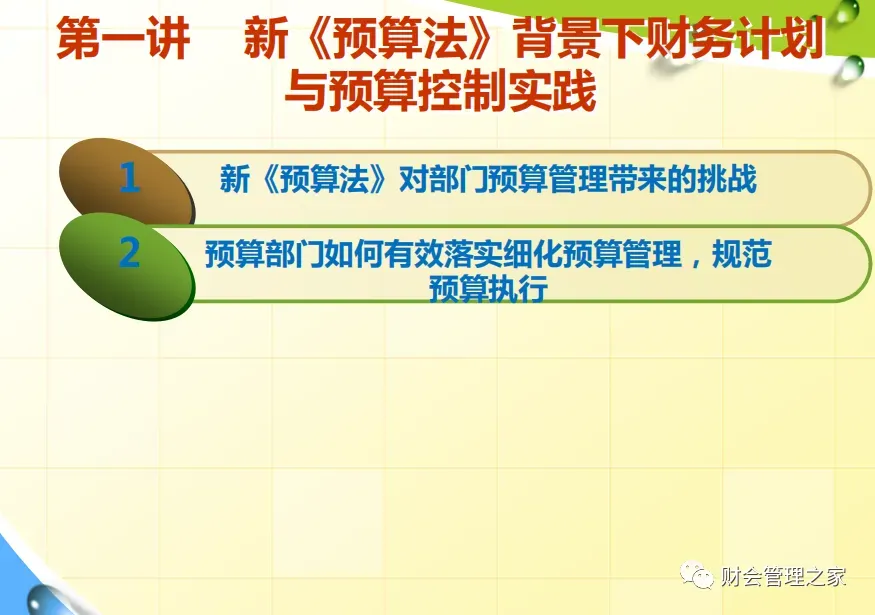 第一讲　新《预算法》背景下财务计划与预算控制实践

1
新《预算法》对部门预算管理带来的挑战

2
预算部门如何有效落实细化预算管理，规范预算执行

财会管理之家